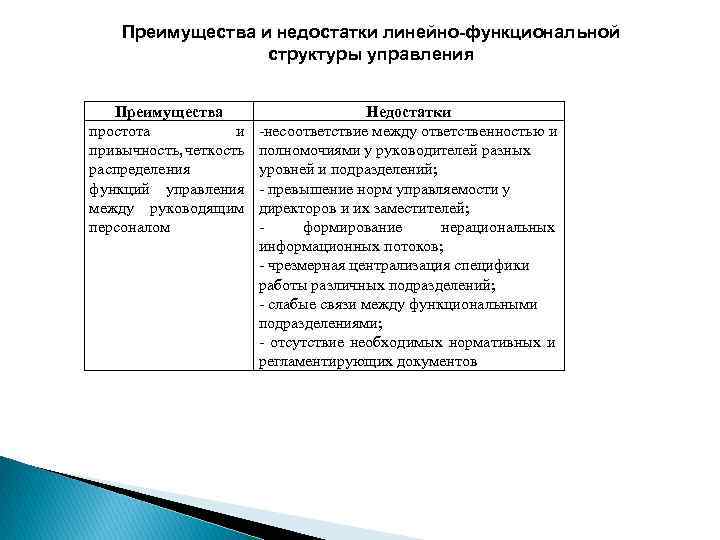 Преимущества и недостатки линейно-функциональной структуры управления

| Преимущества | Недостатки |
|---|---|
| простота и привычность, четкость распределения функций управления между руководящим персоналом | -несоответствие между ответственностью и полномочиями у руководителей разных уровней и подразделений; - превышение норм управляемости у директоров и их заместителей; - формирование нерациональных информационных потоков; - чрезмерная централизация специфики работы различных подразделений; - слабые связи между функциональными подразделениями; - отсутствие необходимых нормативных и регламентирующих документов |